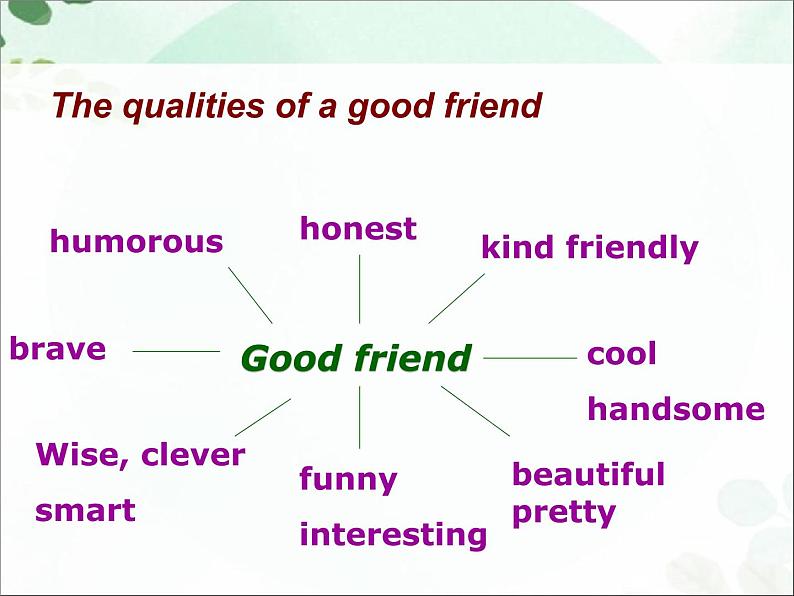 The qualities of a good friend

humorous

honest

kind friendly

brave

Good friend

cool

handsome

Wise, clever

smart

funny

interesting

beautiful

pretty